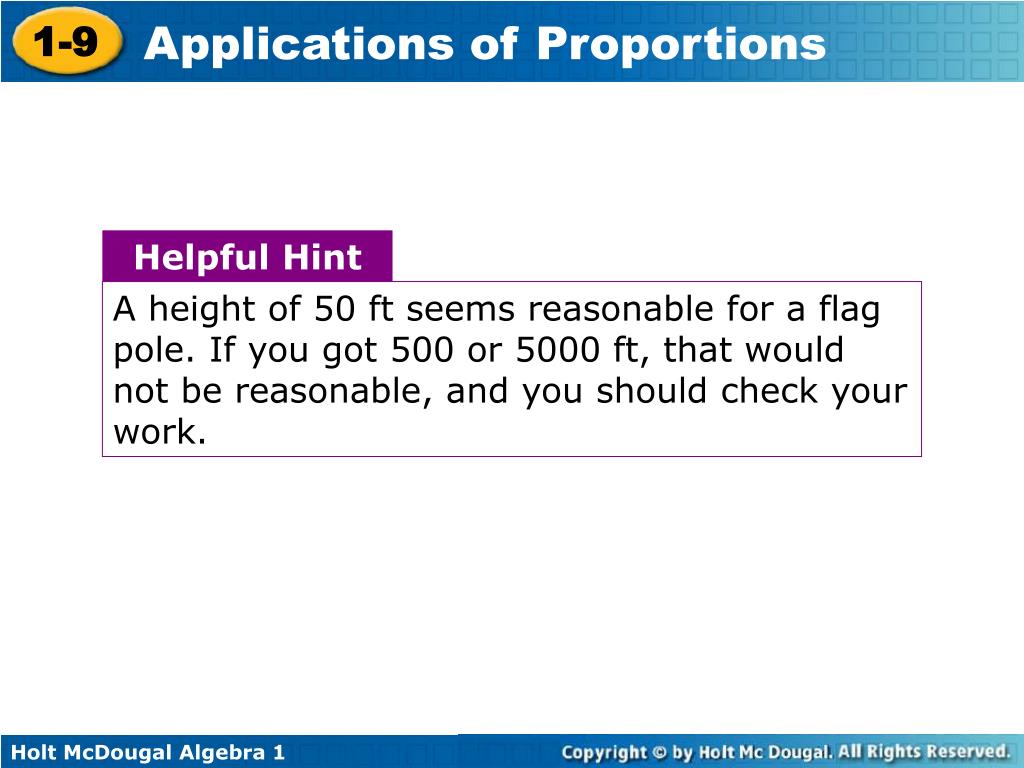 1-9 Applications of Proportions

Helpful Hint

A height of 50 ft seems reasonable for a flag pole. If you got 500 or 5000 ft, that would not be reasonable, and you should check your work.

Holt McDougal Algebra 1

Copyright © by Holt Mc Dougal. All Rights Reserved.